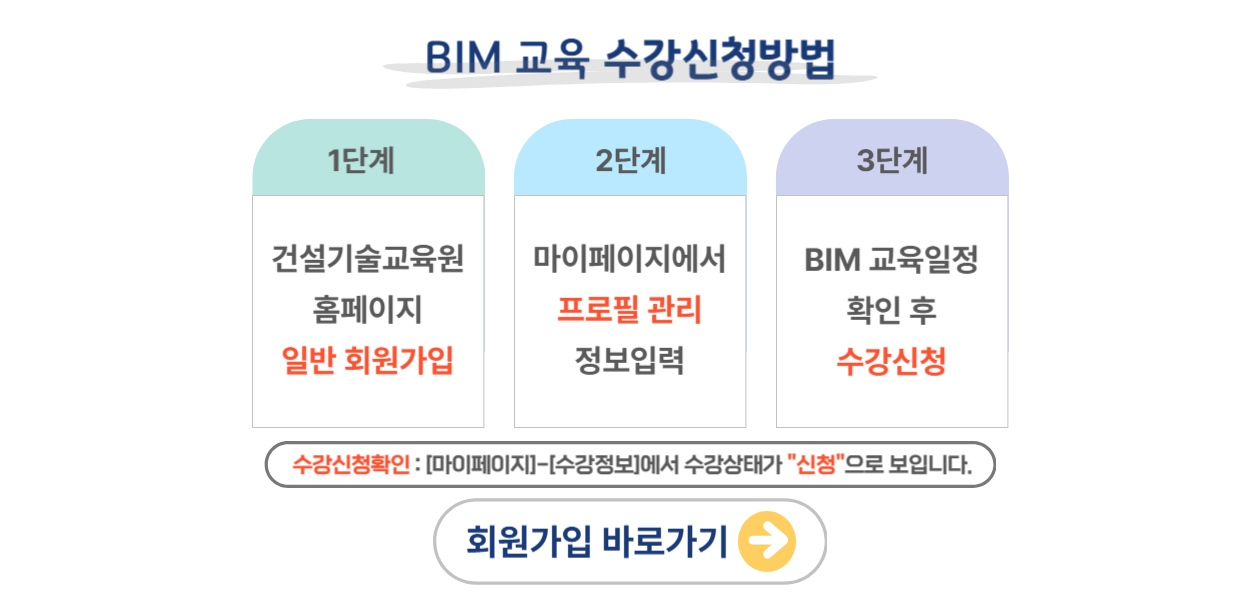 BIM 교육 수강신청방법

1단계

건설기술교육원
홈페이지
일반 회원가입

2단계

마이페이지에서
프로필 관리
정보입력

3단계

BIM 교육일정
확인 후
수강신청

수강신청확인 : [마이페이지]-[수강정보]에서 수강상태가 "신청"으로 보입니다.

회원가입 바로가기